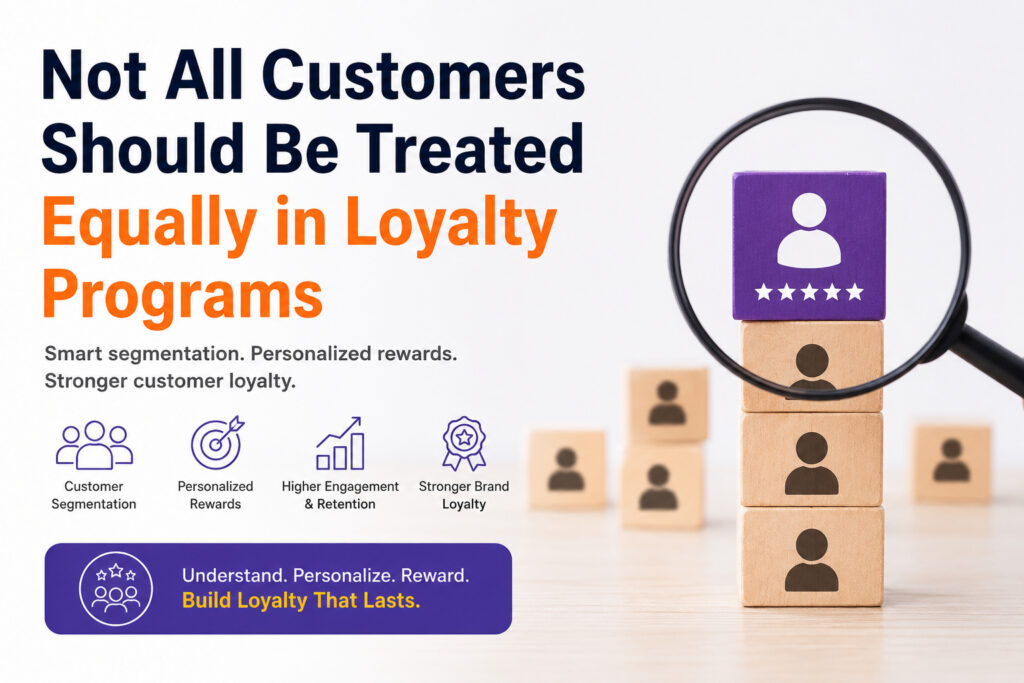 Not All Customers Should Be Treated Equally in Loyalty Programs

Smart segmentation. Personalized rewards. Stronger customer loyalty.

Customer Segmentation

Personalized Rewards

Higher Engagement & Retention

Stronger Brand Loyalty

Understand. Personalize. Reward.
Build Loyalty That Lasts.